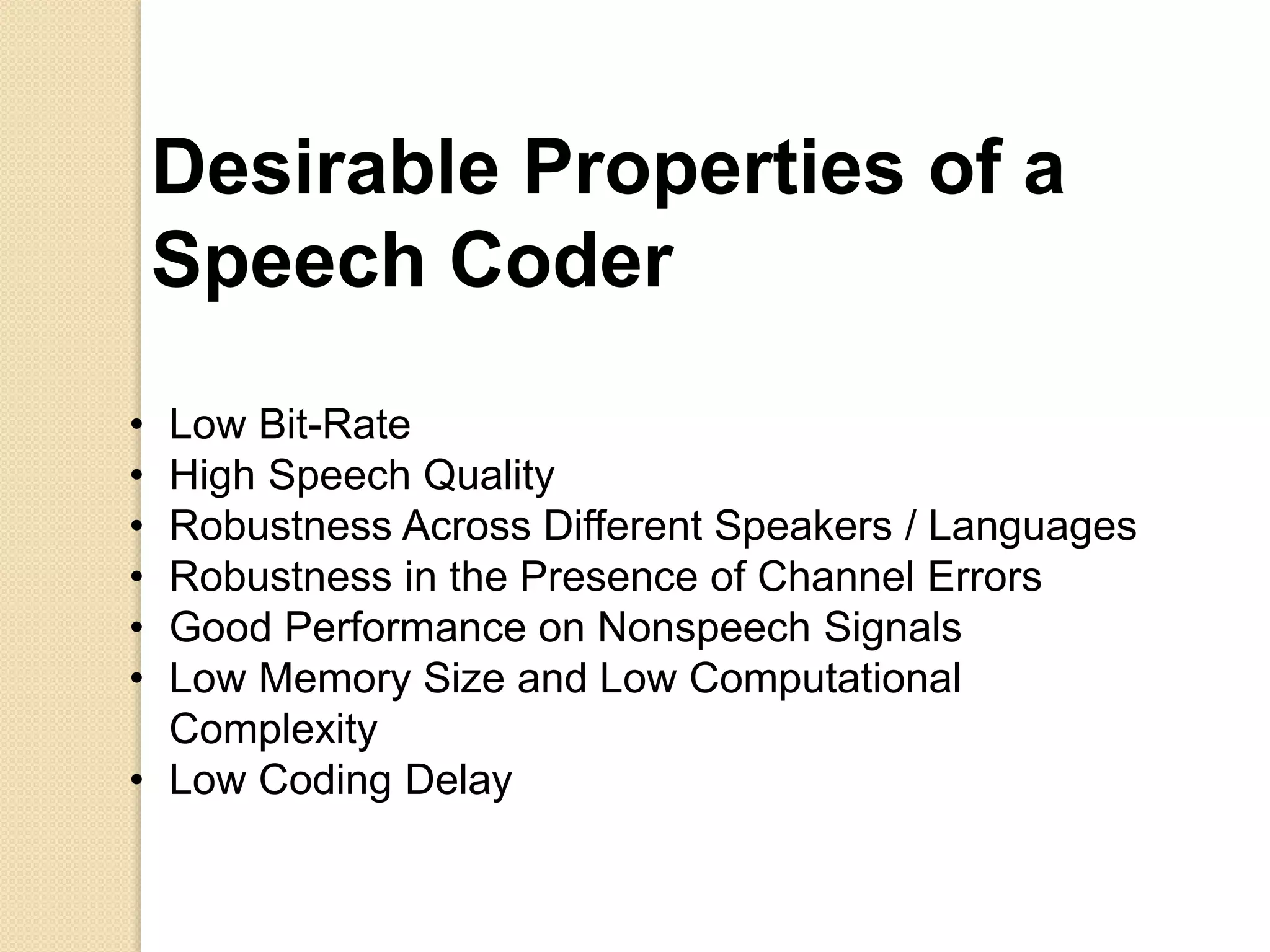 Desirable Properties of a Speech Coder

• Low Bit-Rate
• High Speech Quality
• Robustness Across Different Speakers / Languages
• Robustness in the Presence of Channel Errors
• Good Performance on Nonspeech Signals
• Low Memory Size and Low Computational Complexity
• Low Coding Delay